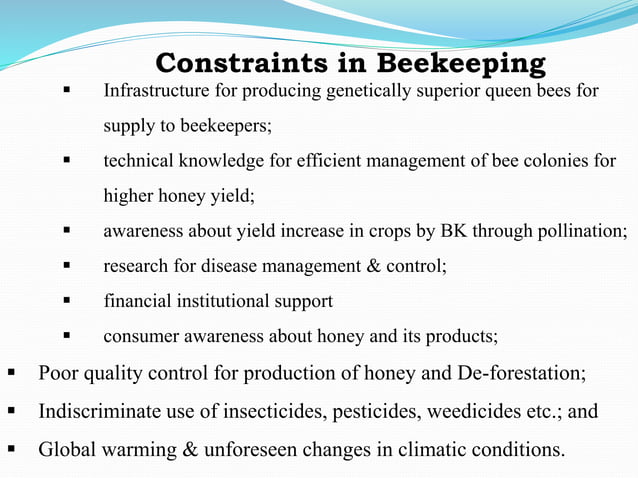 Constraints in Beekeeping

▪ Infrastructure for producing genetically superior queen bees for supply to beekeepers;

▪ technical knowledge for efficient management of bee colonies for higher honey yield;

▪ awareness about yield increase in crops by BK through pollination;

▪ research for disease management & control;

▪ financial institutional support

▪ consumer awareness about honey and its products;

▪ Poor quality control for production of honey and De-forestation;

▪ Indiscriminate use of insecticides, pesticides, weedicides etc.; and

▪ Global warming & unforeseen changes in climatic conditions.